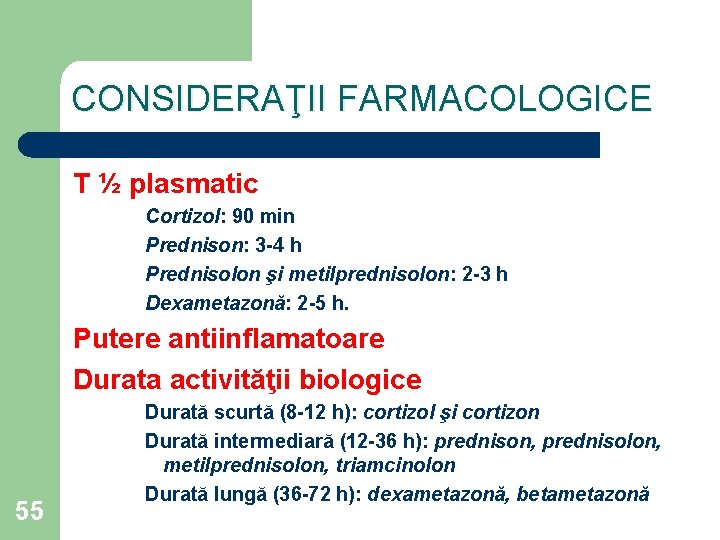 CONSIDERAŢII FARMACOLOGICE

T ½ plasmatic

Cortizol: 90 min

Prednison: 3-4 h

Prednisolon şi metilprednisolon: 2-3 h

Dexametazonă: 2-5 h.

Putere antiinflamatoare

Durata activităţii biologice

Durată scurtă (8-12 h): cortizol şi cortizon

Durată intermediară (12-36 h): prednison, prednisolon, metilprednisolon, triamcinolon

Durată lungă (36-72 h): dexametazonă, betametazonă

55